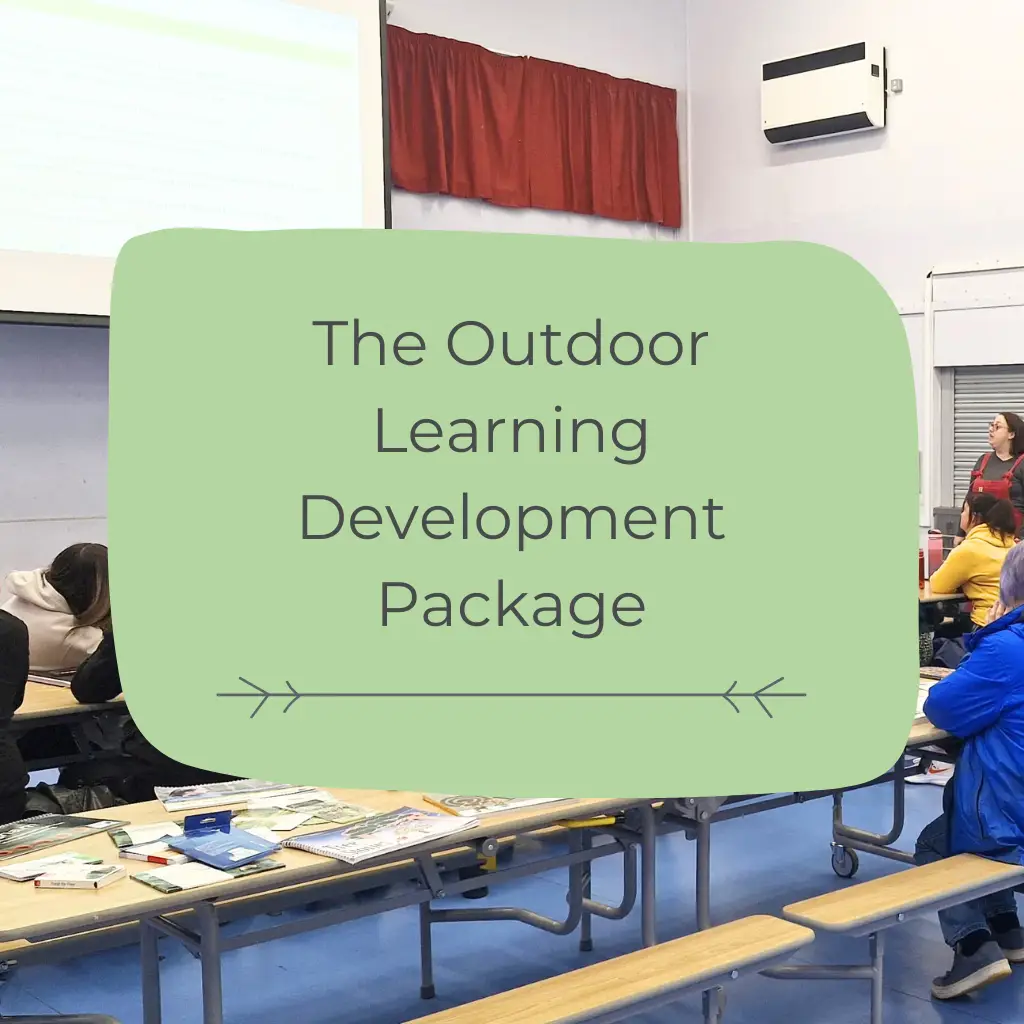 The Outdoor Learning Development Package